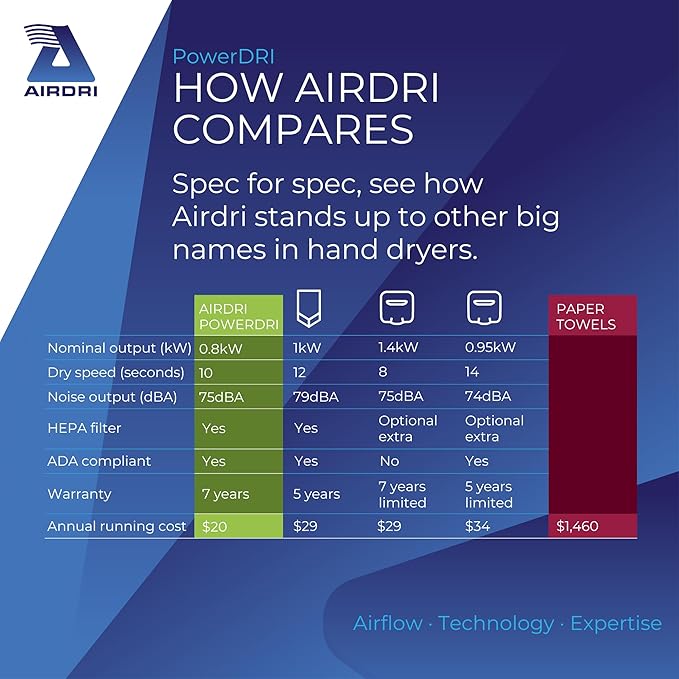 AIRDRI

PowerDRI
HOW AIRDRI COMPARES

Spec for spec, see how Airdri stands up to other big names in hand dryers.

| | AIRDRI POWERDRI | | | | PAPER TOWELS |
|---|---|---|---|---|---|
| Nominal output (kW) | 0.8kW | 1kW | 1.4kW | 0.95kW | |
| Dry speed (seconds) | 10 | 12 | 8 | 14 | |
| Noise output (dBA) | 75dBA | 79dBA | 75dBA | 74dBA | |
| HEPA filter | Yes | Yes | Optional extra | Optional extra | |
| ADA compliant | Yes | Yes | No | Yes | |
| Warranty | 7 years | 5 years | 7 years limited | 5 years limited | |
| Annual running cost | $20 | $29 | $29 | $34 | $1,460 |

Airflow · Technology · Expertise